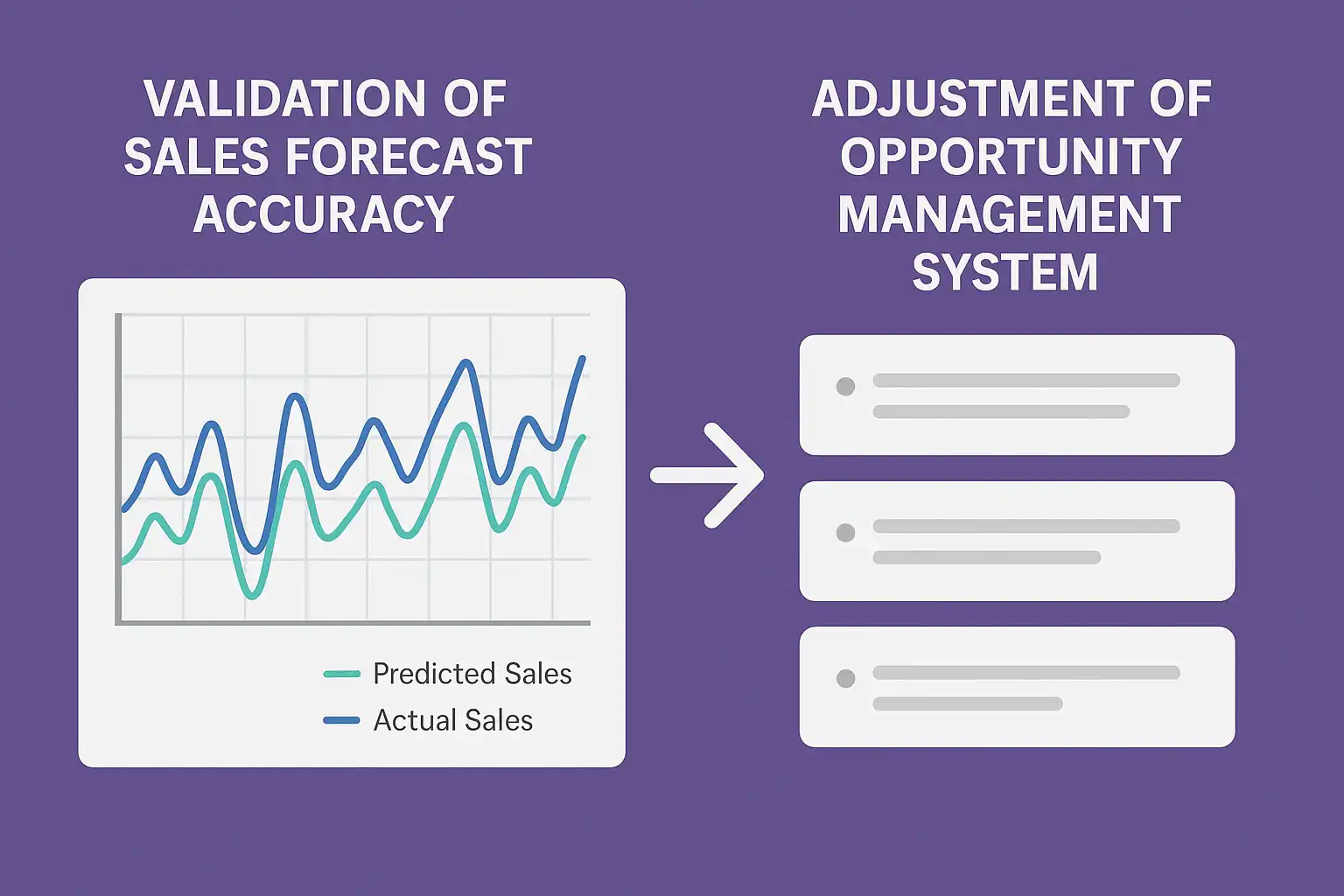 VALIDATION OF SALES FORECAST ACCURACY

Predicted Sales
Actual Sales

ADJUSTMENT OF OPPORTUNITY MANAGEMENT SYSTEM